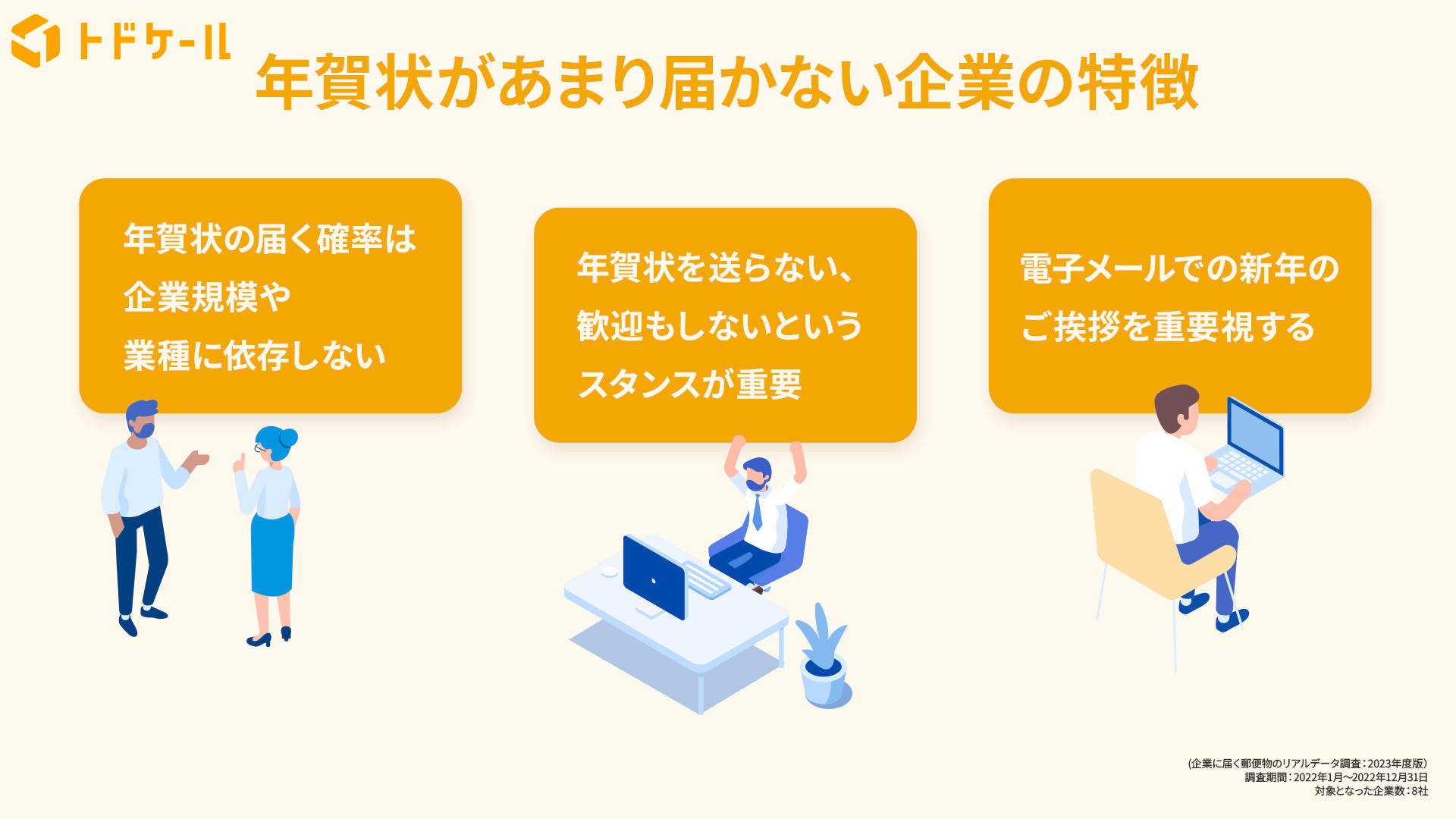 トドケール

年賀状があまり届かない企業の特徴

年賀状の届く確率は企業規模や業種に依存しない

年賀状を送らない、歓迎もしないというスタンスが重要

電子メールでの新年のご挨拶を重要視する

(企業に届く郵便物のリアルデータ調査：2023年度版)
調査期間：2022年1月〜2022年12月31日
対象となった企業数：8社